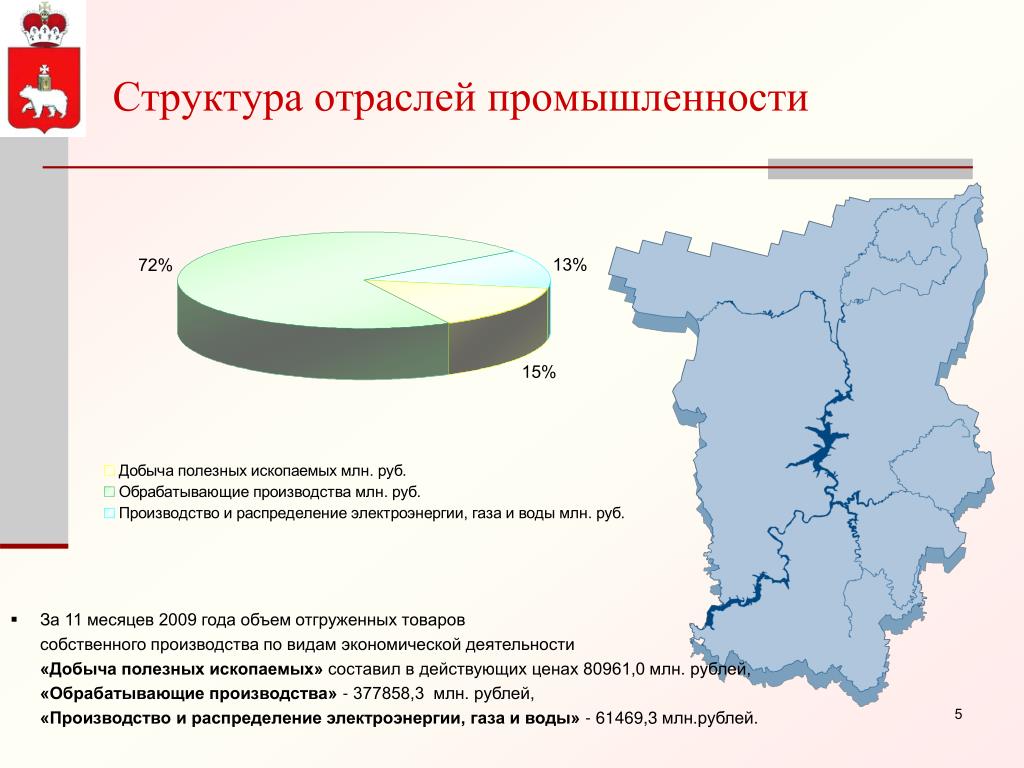 Структура отраслей промышленности

72%

13%

15%

Добыча полезных ископаемых млн. руб.
Обрабатывающие производства млн. руб.
Производство и распределение электроэнергии, газа и воды млн. руб.

▪ За 11 месяцев 2009 года объем отгруженных товаров собственного производства по видам экономической деятельности **«Добыча полезных ископаемых»** составил в действующих ценах 80961,0 млн. рублей, **«Обрабатывающие производства»** - 377858,3 млн. рублей, **«Производство и распределение электроэнергии, газа и воды»** - 61469,3 млн.рублей.

5